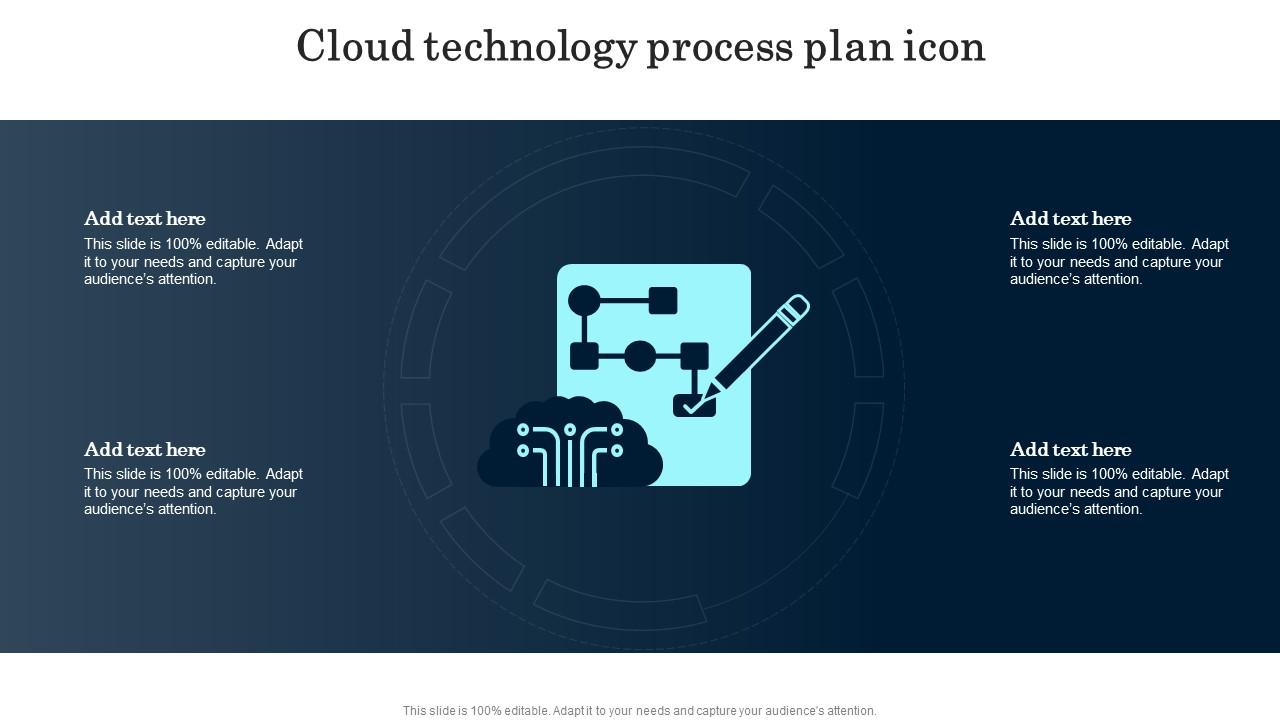 Cloud technology process plan icon

Add text here
This slide is 100% editable. Adapt it to your needs and capture your audience's attention.

Add text here
This slide is 100% editable. Adapt it to your needs and capture your audience's attention.

Add text here
This slide is 100% editable. Adapt it to your needs and capture your audience's attention.

Add text here
This slide is 100% editable. Adapt it to your needs and capture your audience's attention.

This slide is 100% editable. Adapt it to your needs and capture your audience's attention.